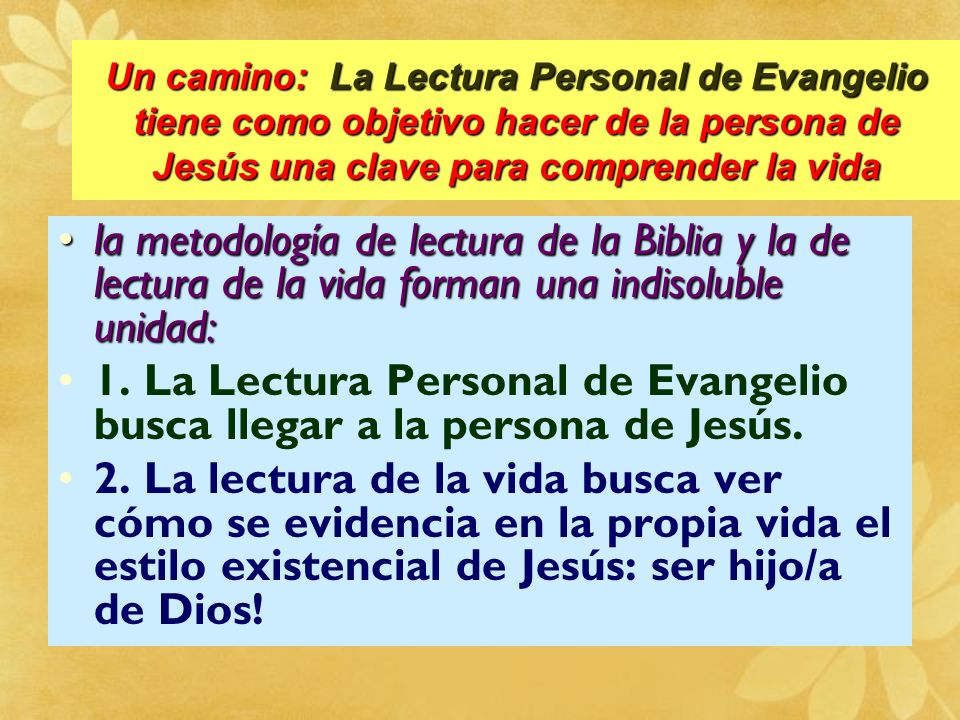 Un camino: La Lectura Personal de Evangelio tiene como objetivo hacer de la persona de Jesús una clave para comprender la vida

• la metodología de lectura de la Biblia y la de lectura de la vida forman una indisoluble unidad:
• 1. La Lectura Personal de Evangelio busca llegar a la persona de Jesús.
• 2. La lectura de la vida busca ver cómo se evidencia en la propia vida el estilo existencial de Jesús: ser hijo/a de Dios!